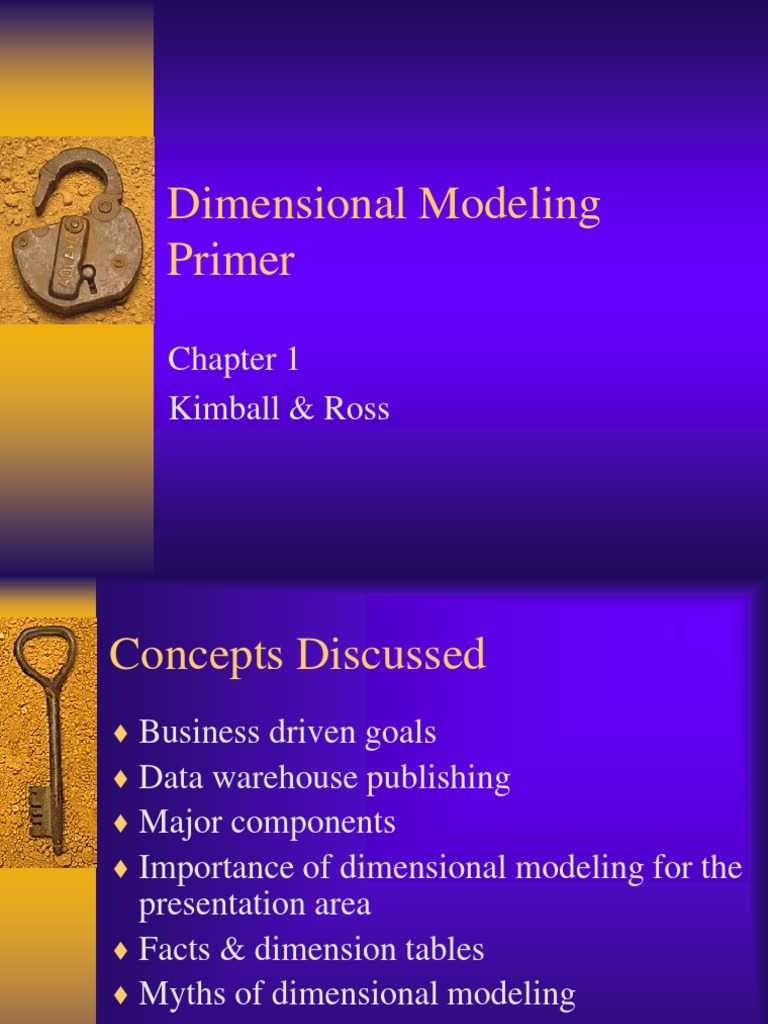 Dimensional Modeling Primer

Chapter 1

Kimball & Ross

Concepts Discussed

♦ Business driven goals
♦ Data warehouse publishing
♦ Major components
♦ Importance of dimensional modeling for the presentation area
♦ Facts & dimension tables
♦ Myths of dimensional modeling